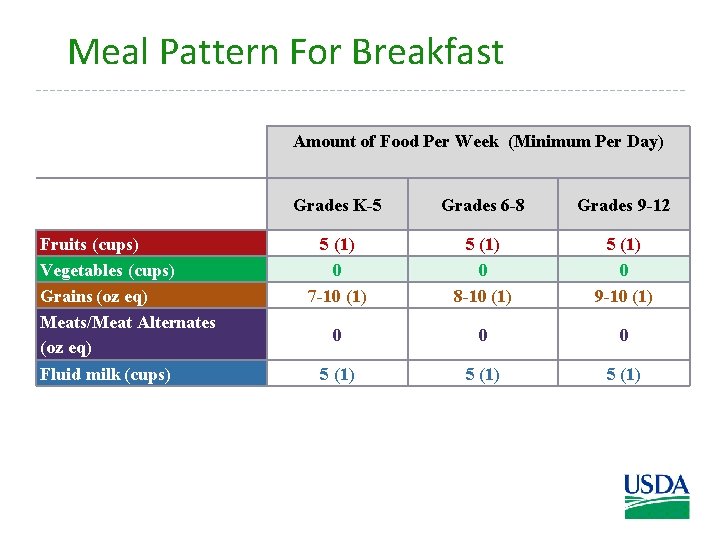 Meal Pattern For Breakfast

| | Amount of Food Per Week (Minimum Per Day) | | |
|---|---|---|---|
| | Grades K-5 | Grades 6-8 | Grades 9-12 |
| Fruits (cups) | 5 (1) | 5 (1) | 5 (1) |
| Vegetables (cups) | 0 | 0 | 0 |
| Grains (oz eq) | 7-10 (1) | 8-10 (1) | 9-10 (1) |
| Meats/Meat Alternates (oz eq) | 0 | 0 | 0 |
| Fluid milk (cups) | 5 (1) | 5 (1) | 5 (1) |

USDA